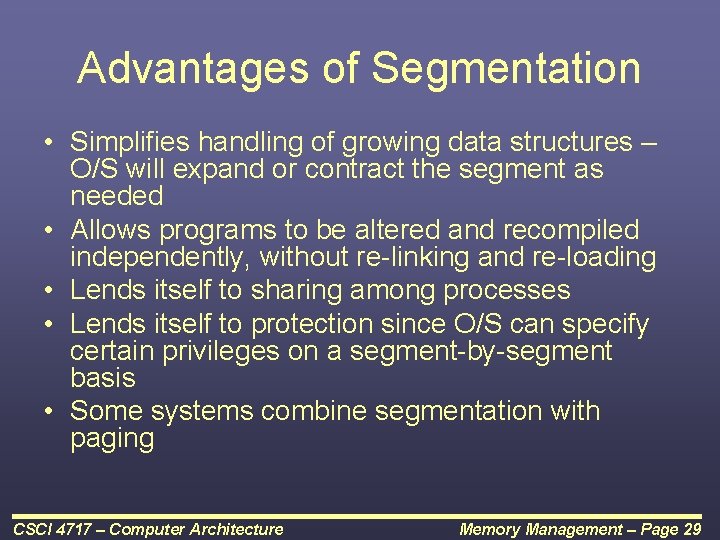 Advantages of Segmentation

• Simplifies handling of growing data structures – O/S will expand or contract the segment as needed
• Allows programs to be altered and recompiled independently, without re-linking and re-loading
• Lends itself to sharing among processes
• Lends itself to protection since O/S can specify certain privileges on a segment-by-segment basis
• Some systems combine segmentation with paging

CSCI 4717 – Computer Architecture

Memory Management – Page 29